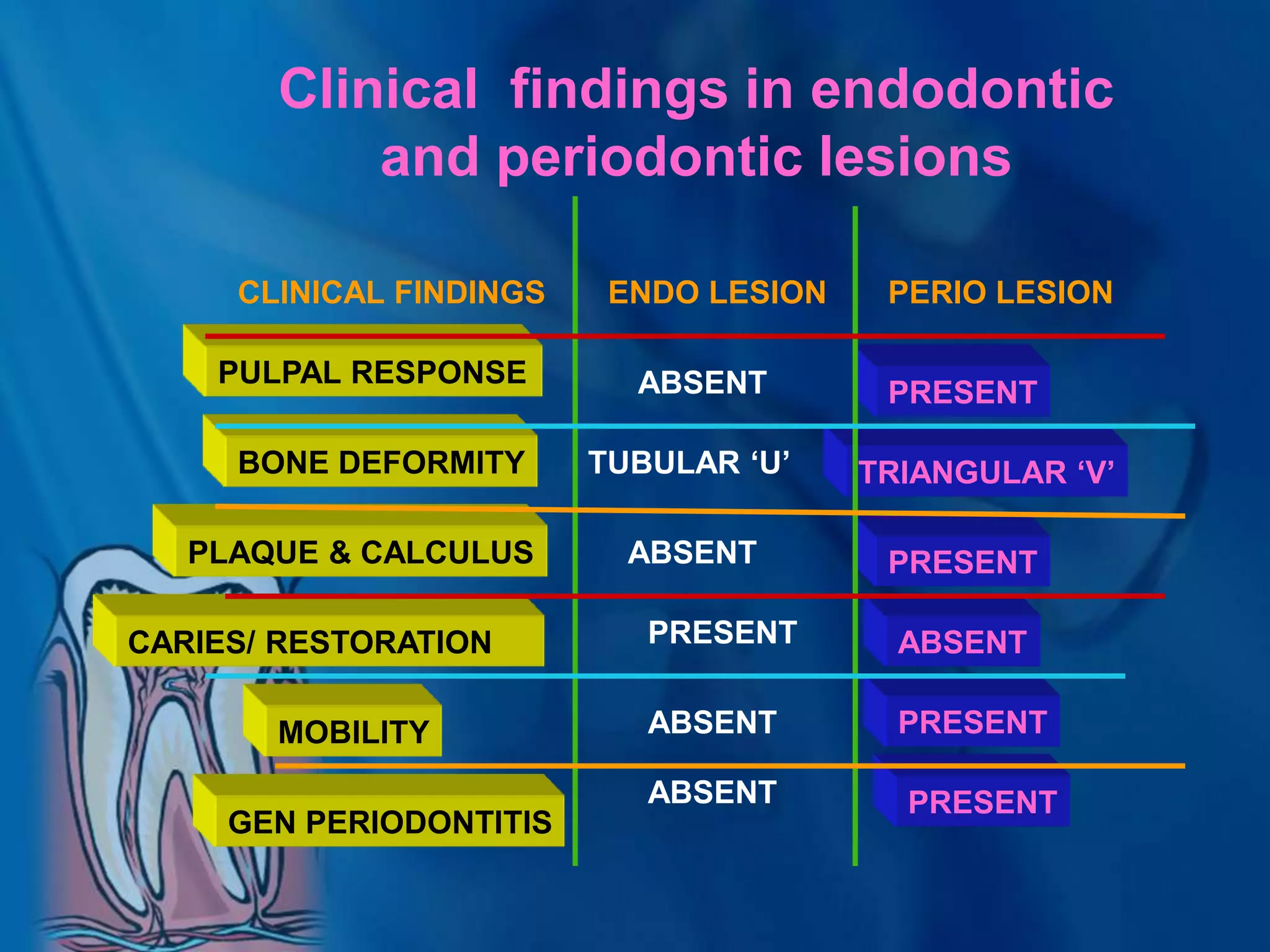 Clinical  findings in endodontic and periodontic lesions

| CLINICAL FINDINGS | ENDO LESION | PERIO LESION |
|---|---|---|
| PULPAL RESPONSE | ABSENT | PRESENT |
| BONE DEFORMITY | TUBULAR ‘U’ | TRIANGULAR ‘V’ |
| PLAQUE & CALCULUS | ABSENT | PRESENT |
| CARIES/ RESTORATION | PRESENT | ABSENT |
| MOBILITY | ABSENT | PRESENT |
| GEN PERIODONTITIS | ABSENT | PRESENT |